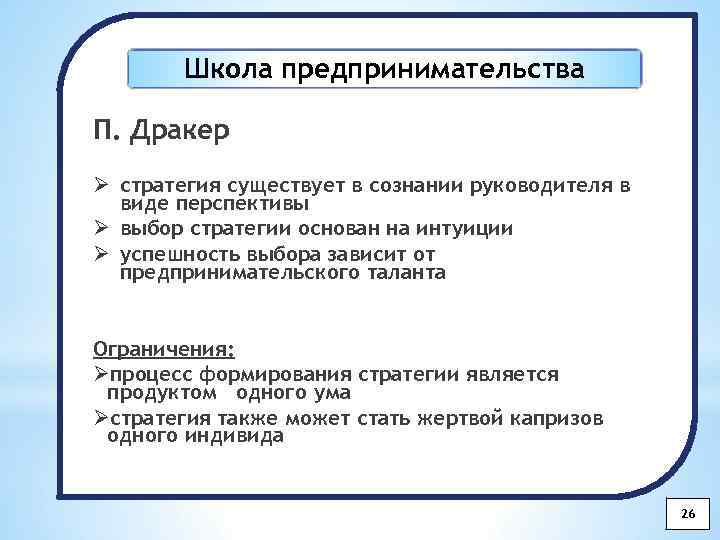 Школа предпринимательства

П. Дракер

➢ стратегия существует в сознании руководителя в виде перспективы
➢ выбор стратегии основан на интуиции
➢ успешность выбора зависит от предпринимательского таланта

Ограничения:
➢процесс формирования стратегии является продуктом одного ума
➢стратегия также может стать жертвой капризов одного индивида

26